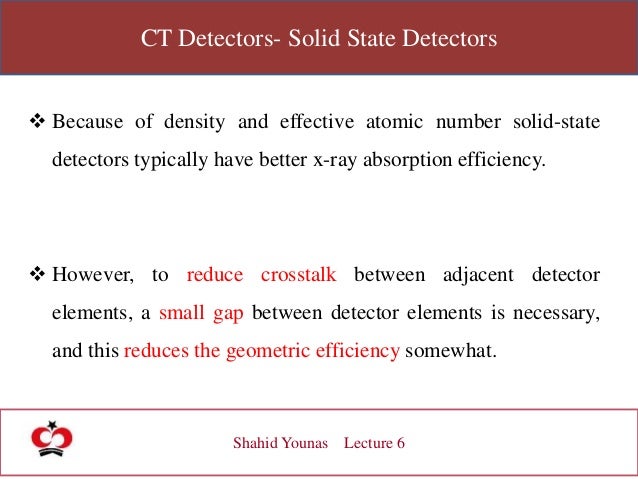 CT Detectors- Solid State Detectors

❖ Because of density and effective atomic number solid-state detectors typically have better x-ray absorption efficiency.

❖ However, to reduce crosstalk between adjacent detector elements, a small gap between detector elements is necessary, and this reduces the geometric efficiency somewhat.

Shahid Younas Lecture 6